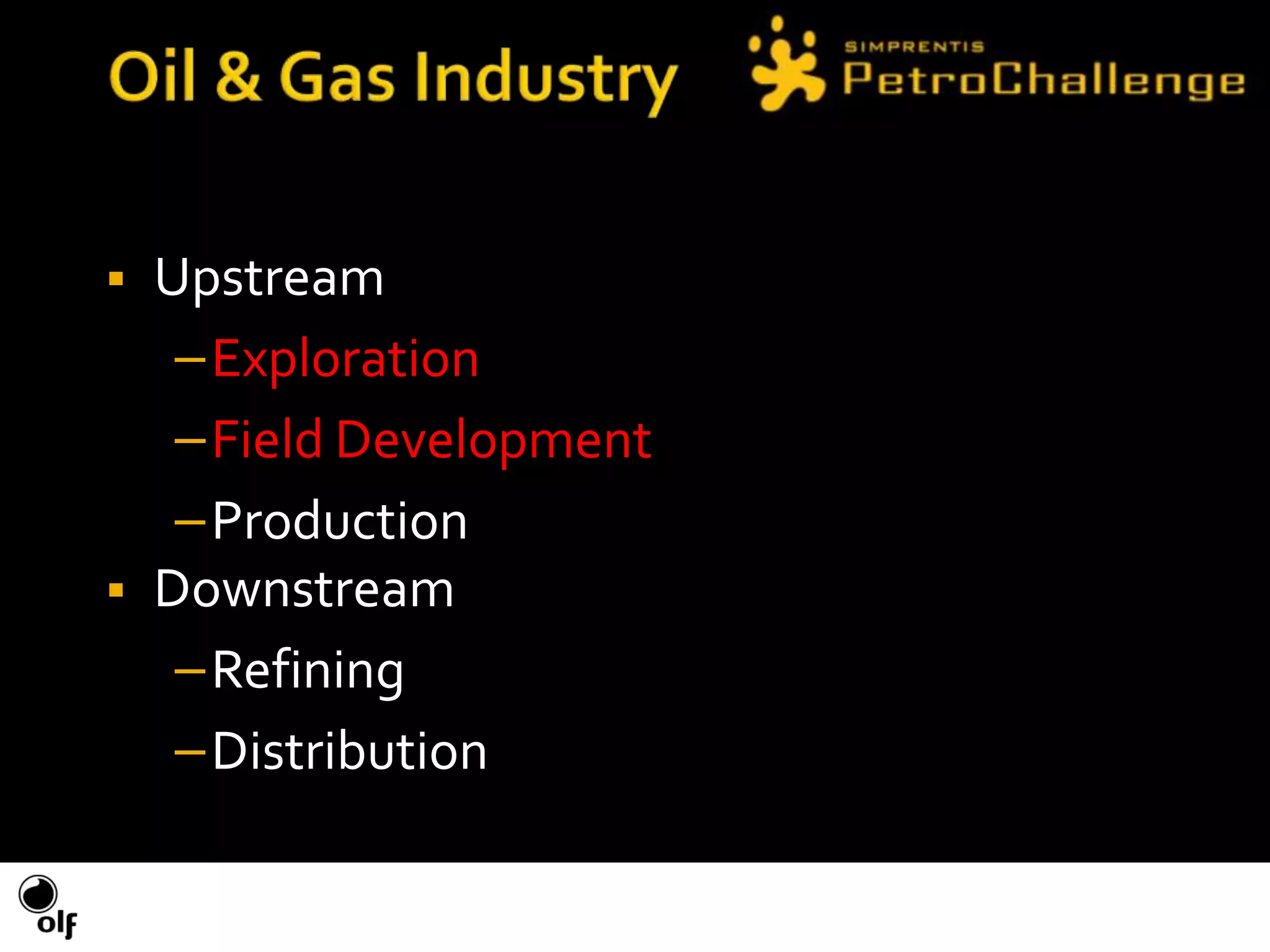 Oil & Gas Industry

SIMPRENTIS
PetroChallenge

▪ Upstream
– Exploration
– Field Development
– Production
▪ Downstream
– Refining
– Distribution

olf